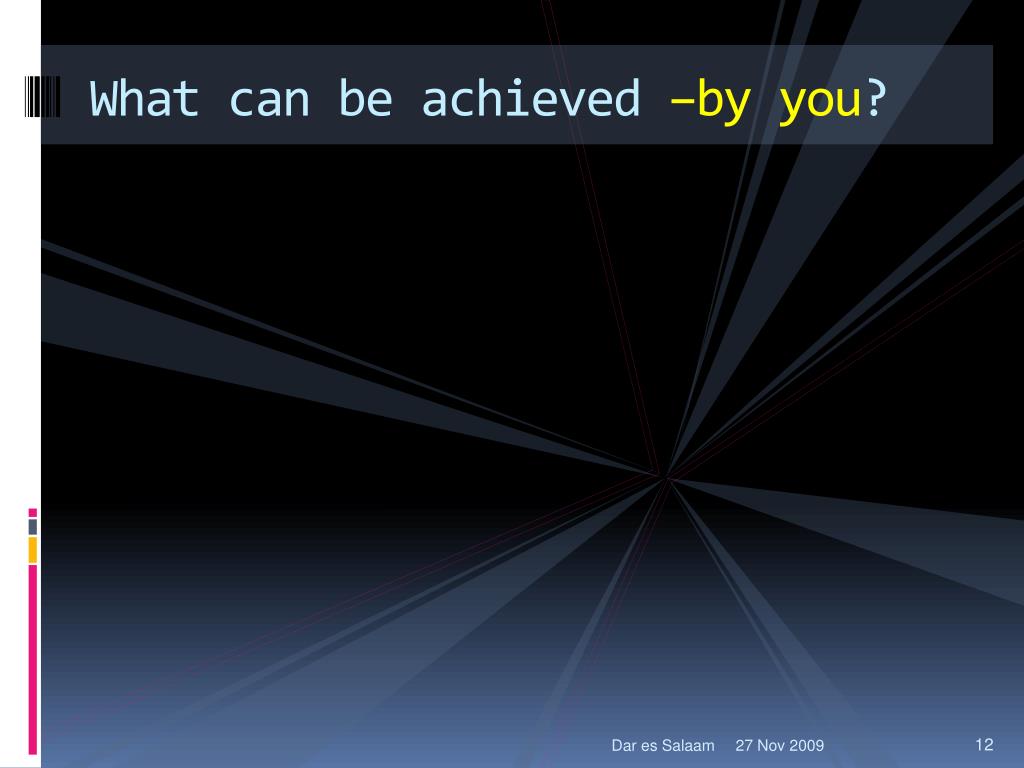 What can be achieved –by you?

Dar es Salaam 27 Nov 2009 12